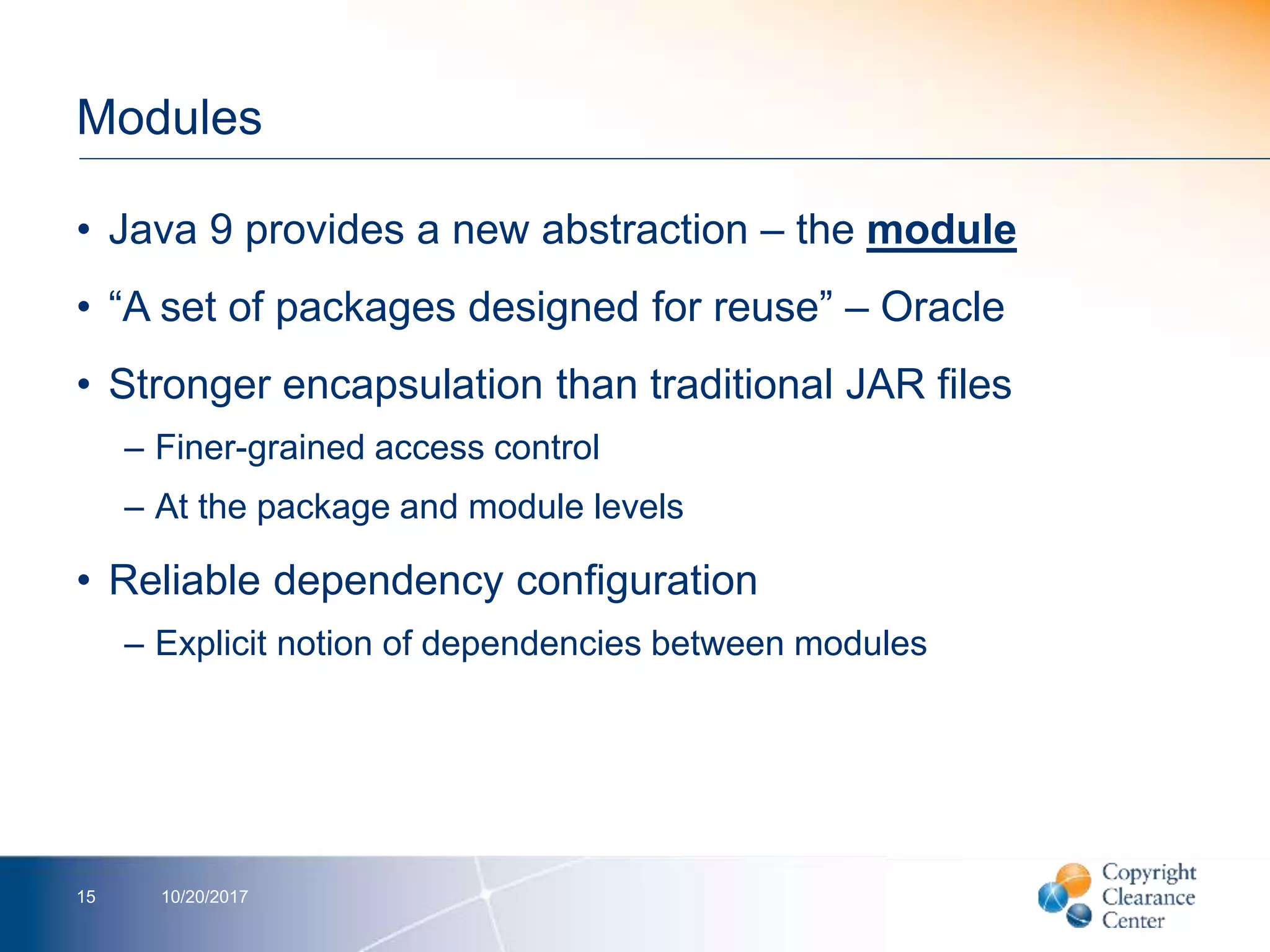 Modules

• Java 9 provides a new abstraction – the module

• “A set of packages designed for reuse” – Oracle

• Stronger encapsulation than traditional JAR files

– Finer-grained access control

– At the package and module levels

• Reliable dependency configuration

– Explicit notion of dependencies between modules

15 10/20/2017

Copyright Clearance Center